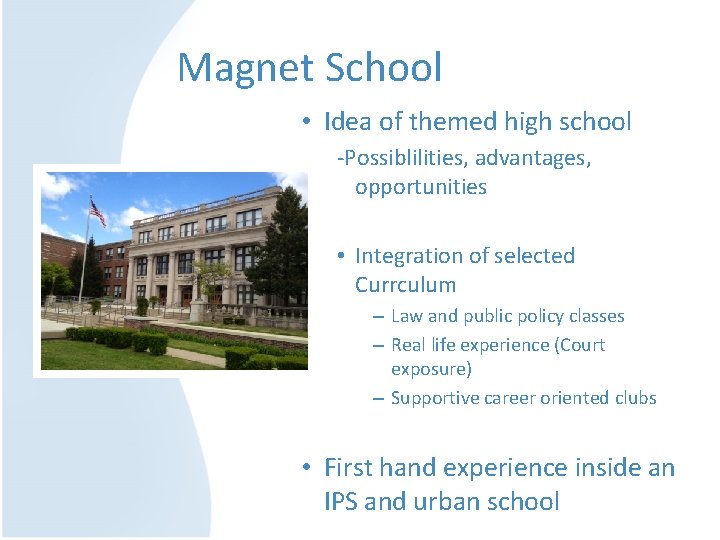 Magnet School

• Idea of themed high school

-Possiblilities, advantages, opportunities

• Integration of selected Currculum

– Law and public policy classes

– Real life experience (Court exposure)

– Supportive career oriented clubs

• First hand experience inside an IPS and urban school